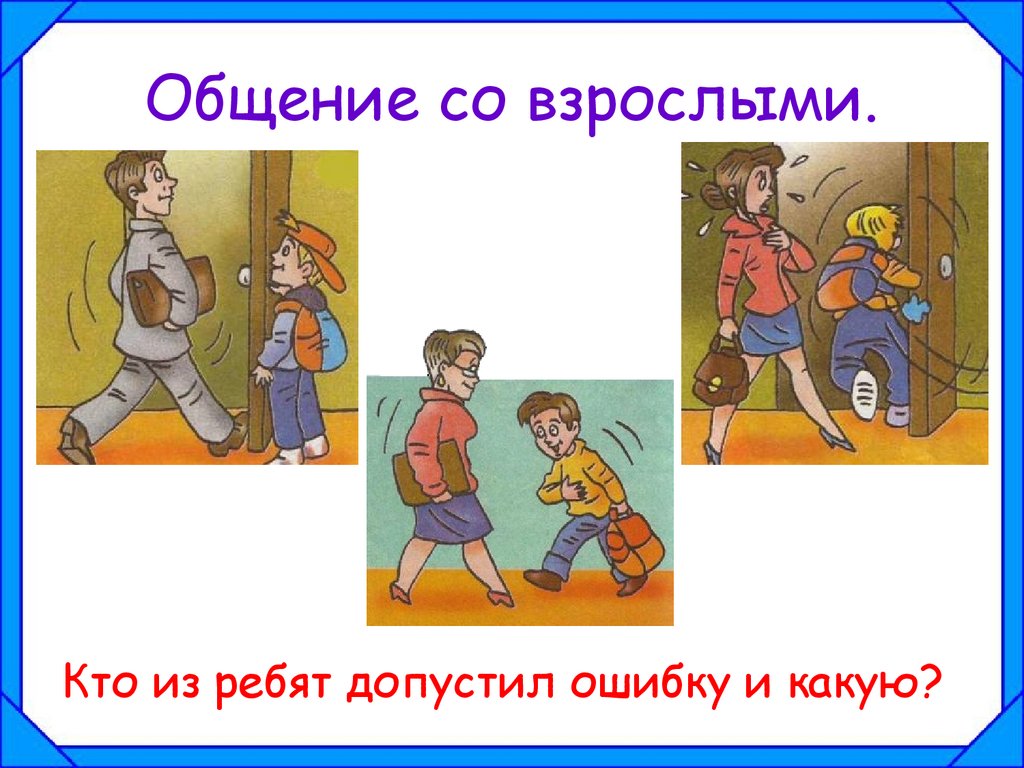 Общение со взрослыми.

Кто из ребят допустил ошибку и какую?